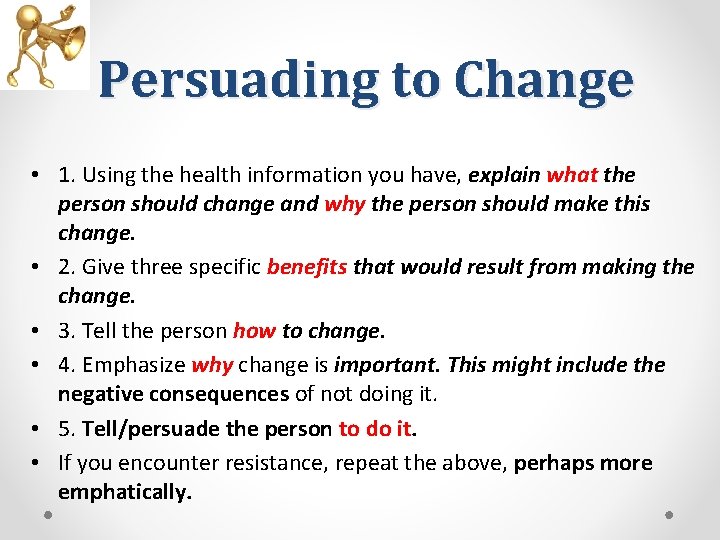 Persuading to Change

• 1. Using the health information you have, explain what the person should change and why the person should make this change.

• 2. Give three specific benefits that would result from making the change.

• 3. Tell the person how to change.

• 4. Emphasize why change is important. This might include the negative consequences of not doing it.

• 5. Tell/persuade the person to do it.

• If you encounter resistance, repeat the above, perhaps more emphatically.